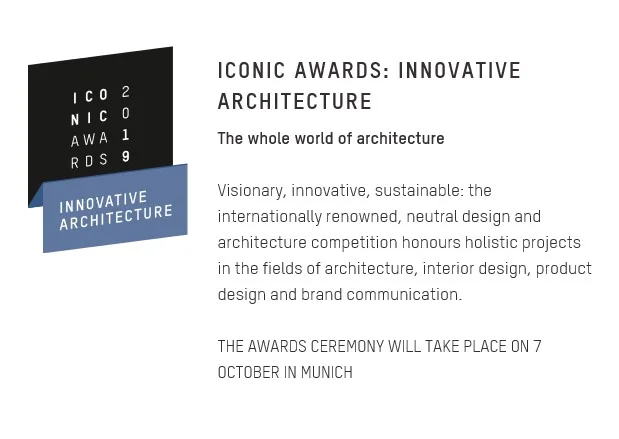 ICO 2
NIC 0
AWA 1
RDS 9

INNOVATIVE
ARCHITECTURE

ICONIC AWARDS: INNOVATIVE ARCHITECTURE

The whole world of architecture

Visionary, innovative, sustainable: the internationally renowned, neutral design and architecture competition honours holistic projects in the fields of architecture, interior design, product design and brand communication.

THE AWARDS CEREMONY WILL TAKE PLACE ON 7 OCTOBER IN MUNICH